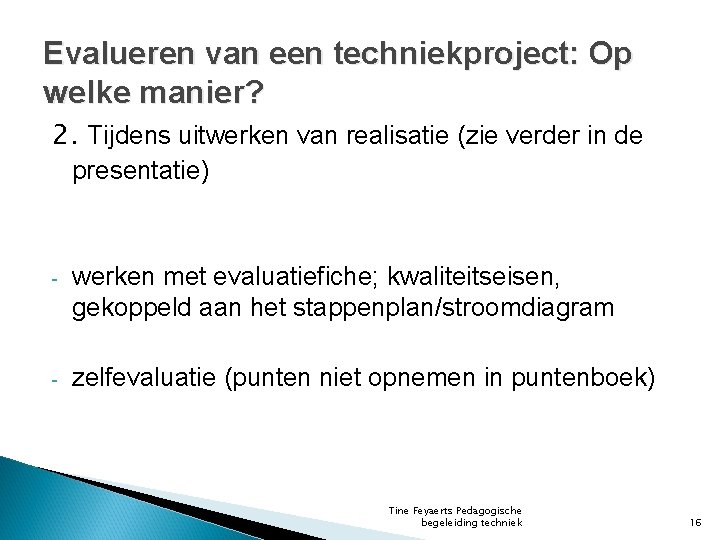 Evalueren van een techniekproject: Op welke manier?

2. Tijdens uitwerken van realisatie (zie verder in de presentatie)

- werken met evaluatiefiche; kwaliteitseisen, gekoppeld aan het stappenplan/stroomdiagram

- zelfevaluatie (punten niet opnemen in puntenboek)

Tine Feyaerts Pedagogische begeleiding techniek

16